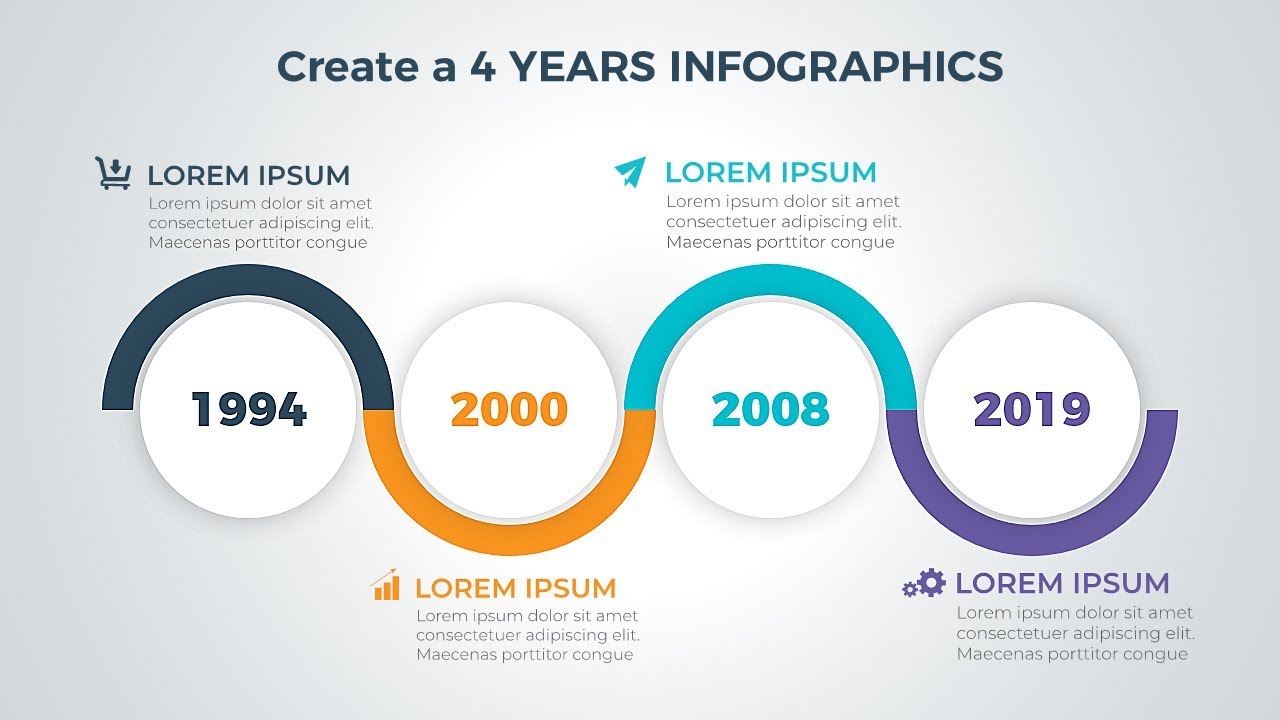 Create a 4 YEARS INFOGRAPHICS

LOREM IPSUM
Lorem ipsum dolor sit amet consectetuer adipiscing elit. Maecenas porttitor congue

LOREM IPSUM
Lorem ipsum dolor sit amet consectetuer adipiscing elit. Maecenas porttitor congue

1994

2000

2008

2019

LOREM IPSUM
Lorem ipsum dolor sit amet consectetuer adipiscing elit. Maecenas porttitor congue

LOREM IPSUM
Lorem ipsum dolor sit amet consectetuer adipiscing elit. Maecenas porttitor congue